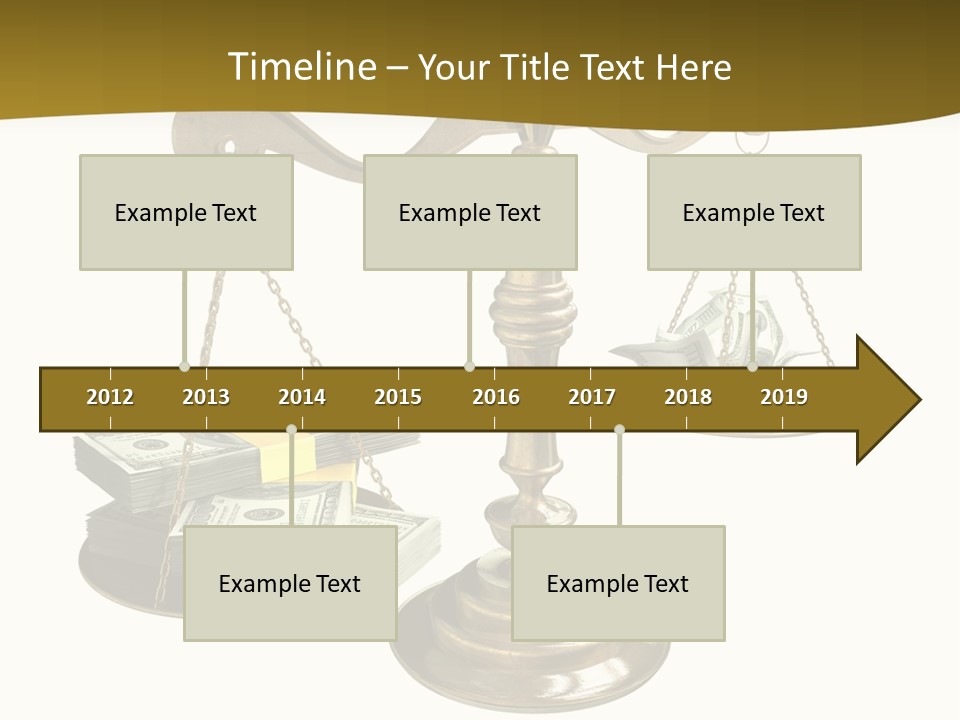 Timeline – Your Title Text Here

Example Text

Example Text

Example Text

2012 2013 2014 2015 2016 2017 2018 2019

Example Text

Example Text